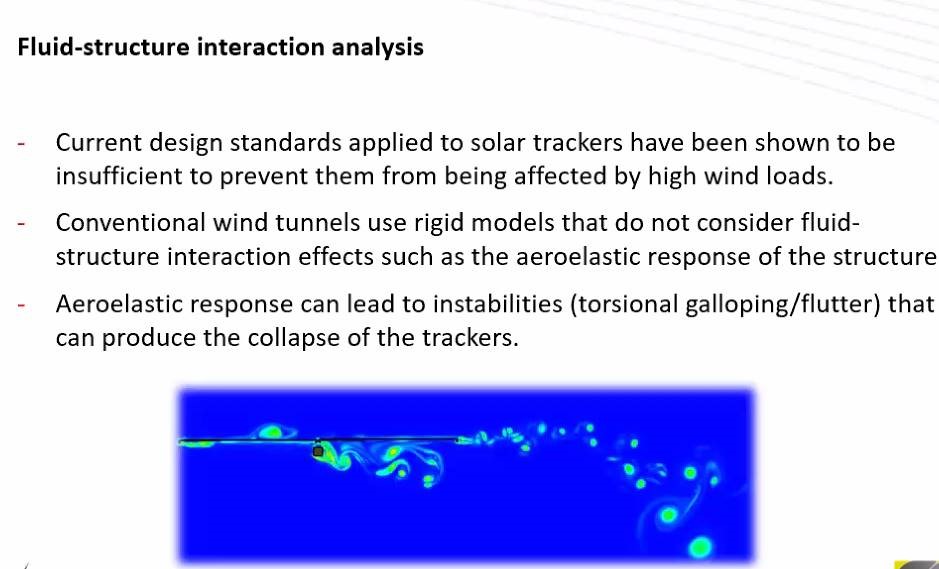 Fluid-structure interaction analysis

- Current design standards applied to solar trackers have been shown to be insufficient to prevent them from being affected by high wind loads.

- Conventional wind tunnels use rigid models that do not consider fluid-structure interaction effects such as the aeroelastic response of the structure

- Aeroelastic response can lead to instabilities (torsional galloping/flutter) that can produce the collapse of the trackers.